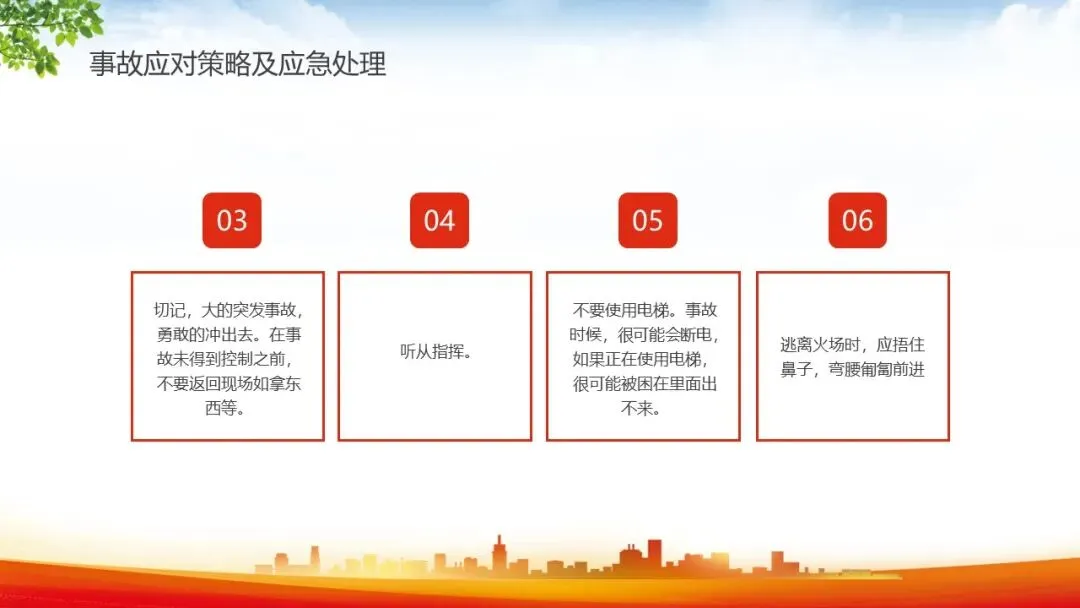 事故应对策略及应急处理

03

切记，大的突发事故，勇敢的冲出去。在事故未得到控制之前，不要返回现场如拿东西等。

04

听从指挥。

05

不要使用电梯。事故时候，很可能会断电，如果正在使用电梯，很可能被困在里面出不来。

06

逃离火场时，应捂住鼻子，弯腰匍匐前进